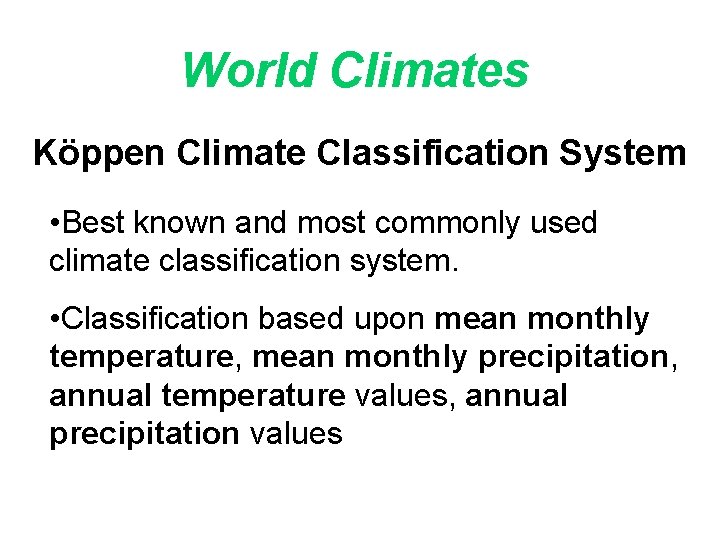 World Climates

Köppen Climate Classification System

•Best known and most commonly used climate classification system.

•Classification based upon mean monthly temperature, mean monthly precipitation, annual temperature values, annual precipitation values